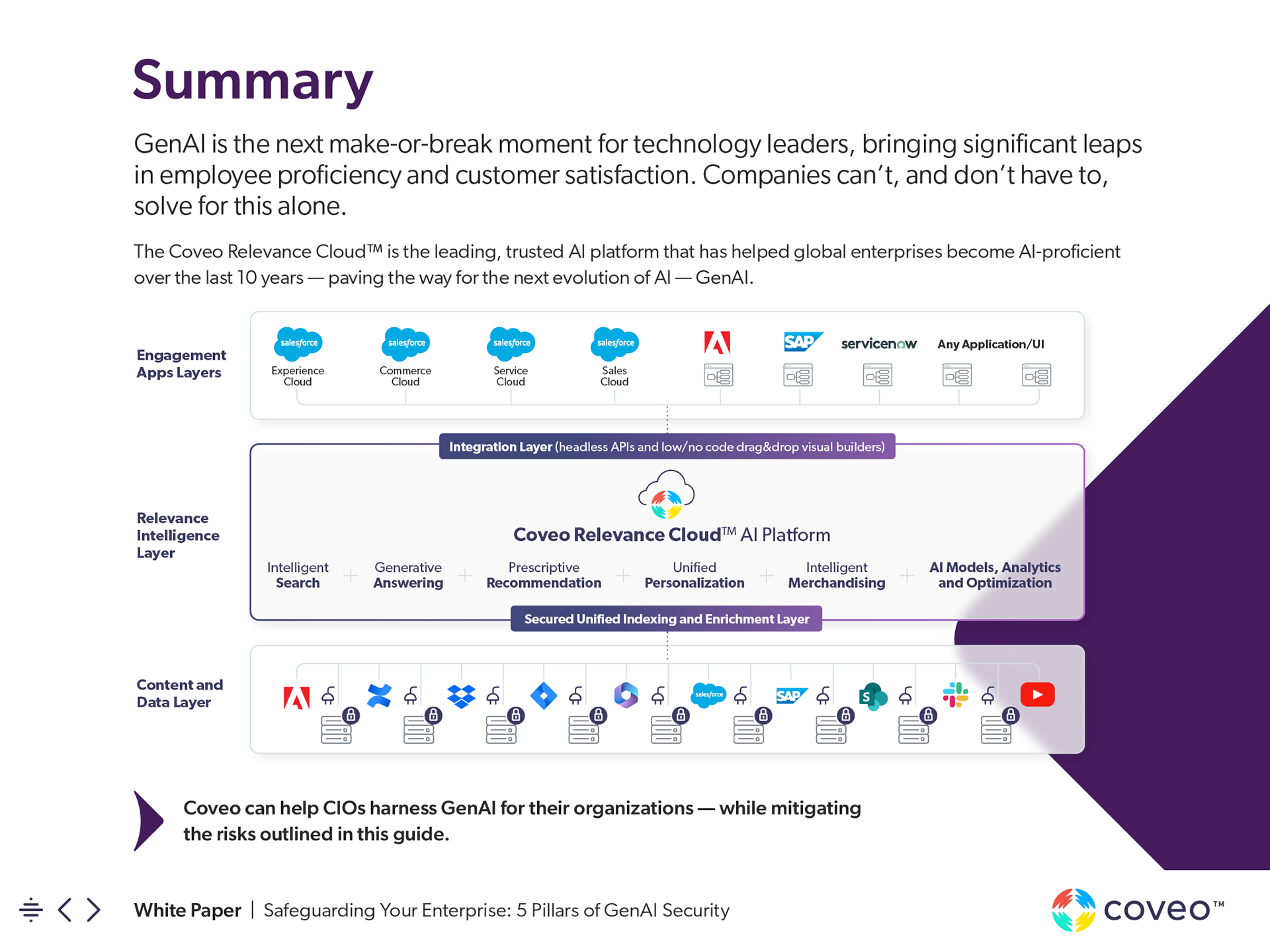 Summary

GenAI is the next make-or-break moment for technology leaders, bringing significant leaps in employee proficiency and customer satisfaction. Companies can't, and don't have to, solve for this alone.

The Coveo Relevance Cloud™ is the leading, trusted AI platform that has helped global enterprises become AI-proficient over the last 10 years — paving the way for the next evolution of AI — GenAI.

Engagement Apps Layers

salesforce Experience Cloud
salesforce Commerce Cloud
salesforce Service Cloud
salesforce Sales Cloud
SAP
servicenow
Any Application/UI

Integration Layer (headless APIs and low/no code drag&drop visual builders)

Relevance Intelligence Layer

Coveo Relevance Cloud™ AI Platform

Intelligent Search + Generative Answering + Prescriptive Recommendation + Unified Personalization + Intelligent Merchandising + AI Models, Analytics and Optimization

Secured Unified Indexing and Enrichment Layer

Content and Data Layer

salesforce
SAP

Coveo can help CIOs harness GenAI for their organizations — while mitigating the risks outlined in this guide.

White Paper | Safeguarding Your Enterprise: 5 Pillars of GenAI Security

coveo™